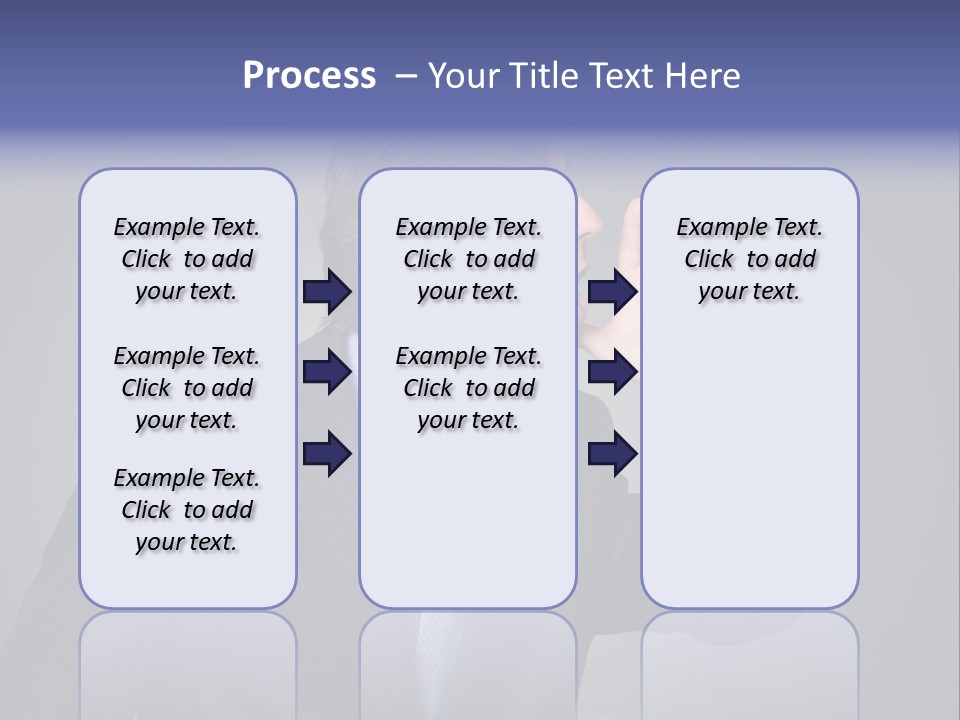 Process – Your Title Text Here

Example Text. Click to add your text.

Example Text. Click to add your text.

Example Text. Click to add your text.

Example Text. Click to add your text.

Example Text. Click to add your text.

Example Text. Click to add your text.